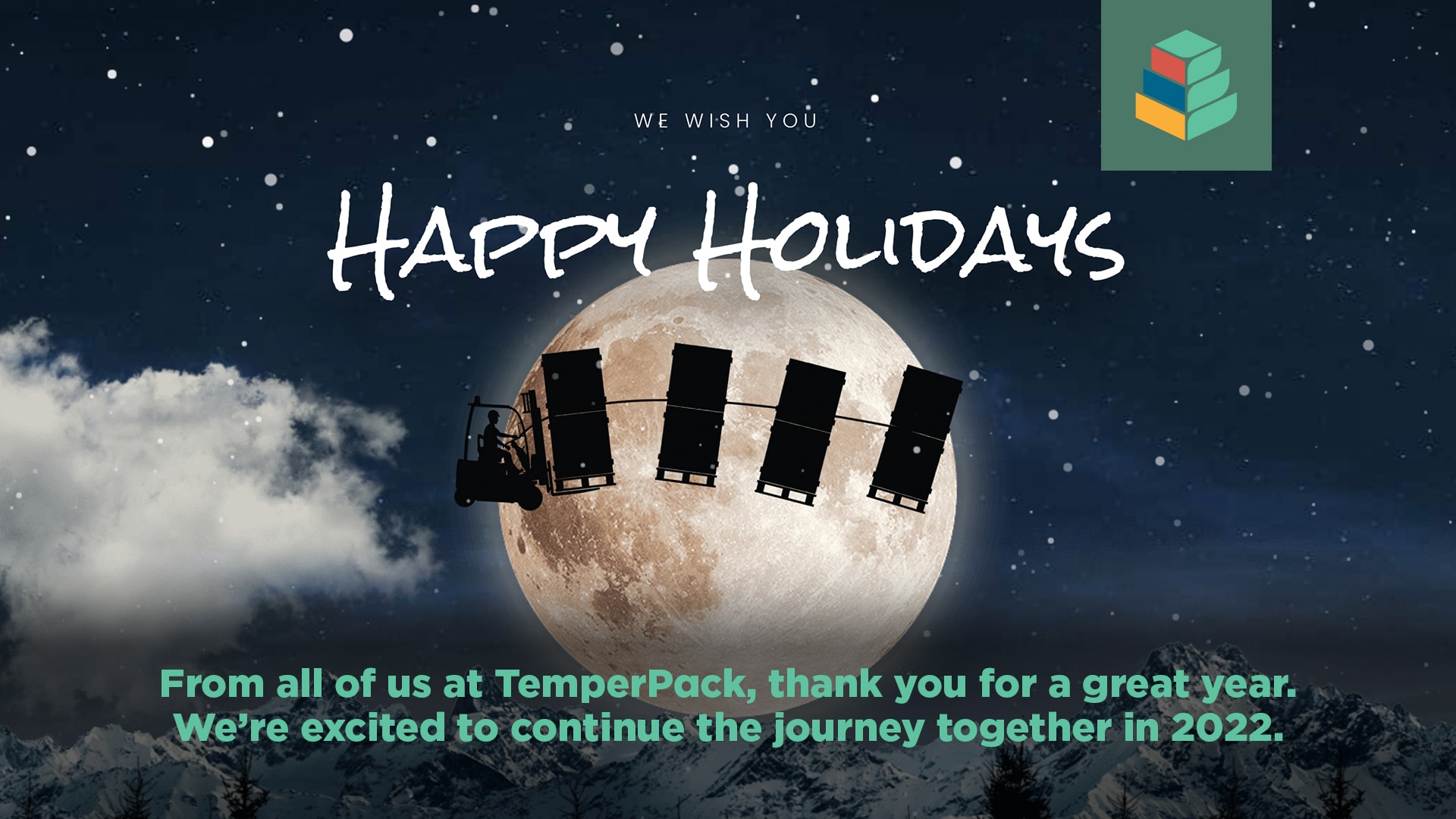 WE WISH YOU

HAPPY HOLIDAYS

From all of us at TemperPack, thank you for a great year. We're excited to continue the journey together in 2022.